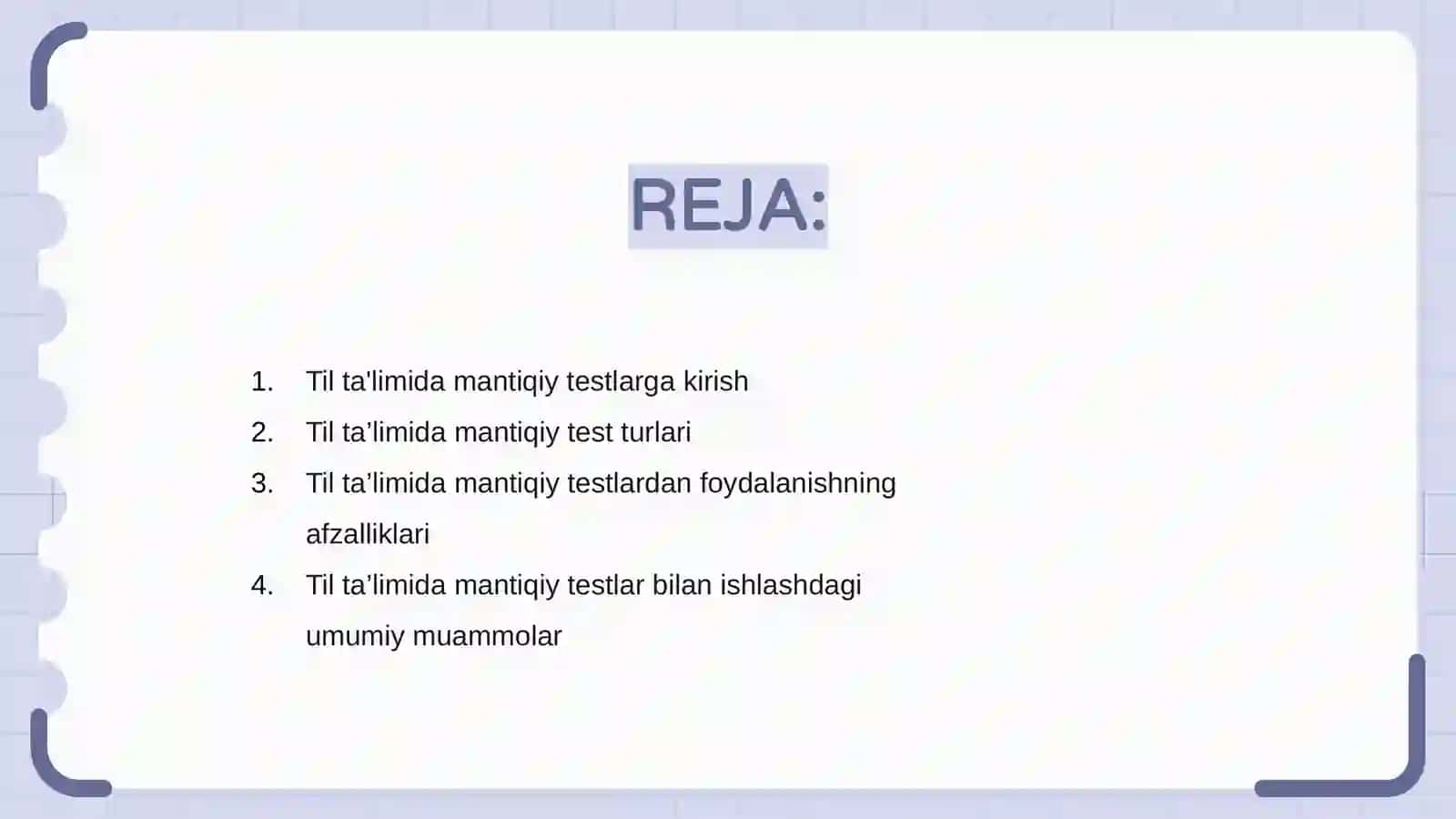 REJA:

1. Til ta'limida mantiqiy testlarga kirish
2. Til ta’limida mantiqiy test turlari
3. Til ta’limida mantiqiy testlardan foydalanishning afzalliklari
4. Til ta’limida mantiqiy testlar bilan ishlashdagi umumiy muammolar